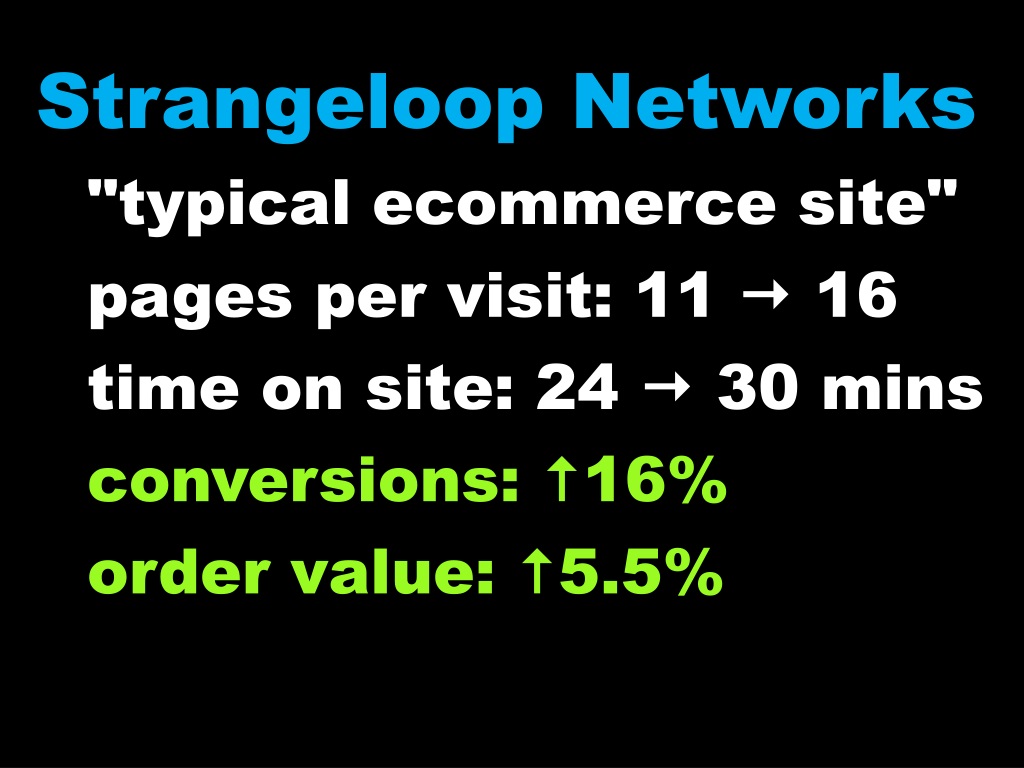 Strangeloop Networks

"typical ecommerce site"

pages per visit: 11 → 16

time on site: 24 → 30 mins

conversions: ↑16%

order value: ↑5.5%